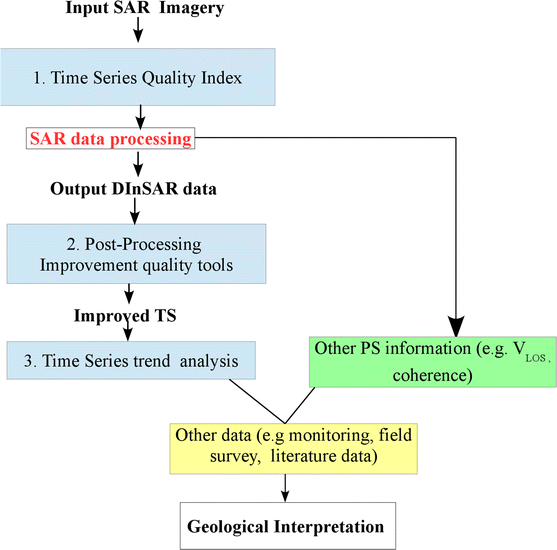 Input SAR Imagery

1. Time Series Quality Index

SAR data processing

Output DInSAR data

2. Post-Processing Improvement quality tools

Improved TS

3. Time Series trend analysis

Other PS information (e.g. $V_{LOS}$, coherence)

Other data (e.g monitoring, field survey, literature data)

Geological Interpretation